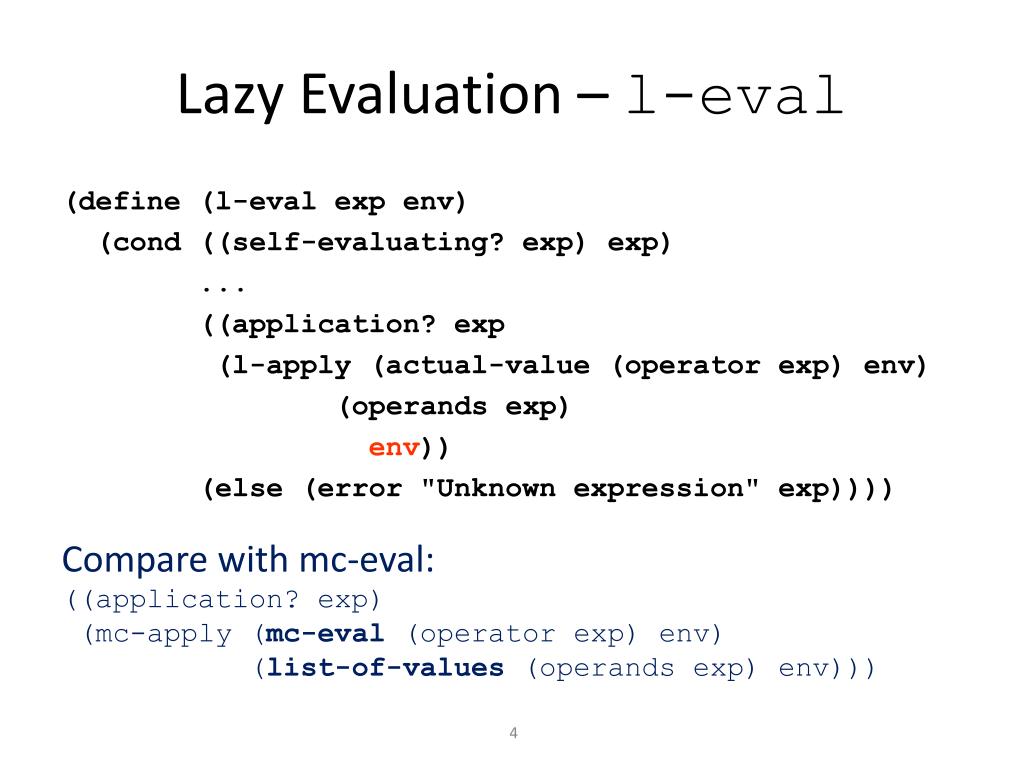 Lazy Evaluation – l-eval

(define (l-eval exp env)
  (cond ((self-evaluating? exp) exp)
        ...
        ((application? exp
         (l-apply (actual-value (operator exp) env)
                  (operands exp)
                   env))
        (else (error "Unknown expression" exp))))

Compare with mc-eval:
((application? exp)
 (mc-apply (mc-eval (operator exp) env)
           (list-of-values (operands exp) env)))

4